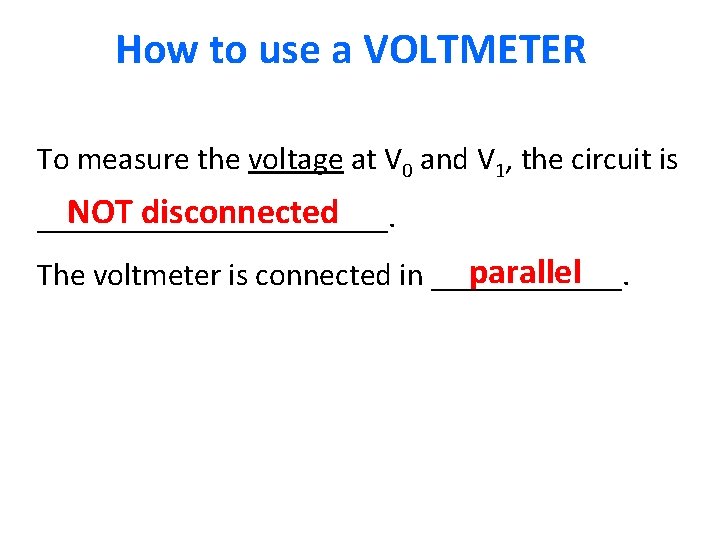 How to use a VOLTMETER

To measure the voltage at $V_0$ and $V_1$, the circuit is NOT disconnected.

The voltmeter is connected in parallel.